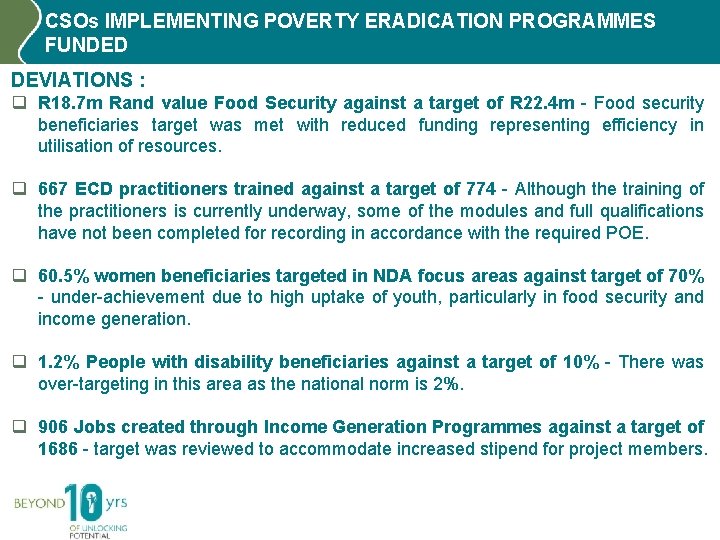 CSOs IMPLEMENTING POVERTY ERADICATION PROGRAMMES FUNDED

DEVIATIONS :

❑ R18.7m Rand value Food Security against a target of R22.4m - Food security beneficiaries target was met with reduced funding representing efficiency in utilisation of resources.

❑ 667 ECD practitioners trained against a target of 774 - Although the training of the practitioners is currently underway, some of the modules and full qualifications have not been completed for recording in accordance with the required POE.

❑ 60.5% women beneficiaries targeted in NDA focus areas against target of 70% - under-achievement due to high uptake of youth, particularly in food security and income generation.

❑ 1.2% People with disability beneficiaries against a target of 10% - There was over-targeting in this area as the national norm is 2%.

❑ 906 Jobs created through Income Generation Programmes against a target of 1686 - target was reviewed to accommodate increased stipend for project members.

BEYOND 10 yrs OF UNLOCKING POTENTIAL